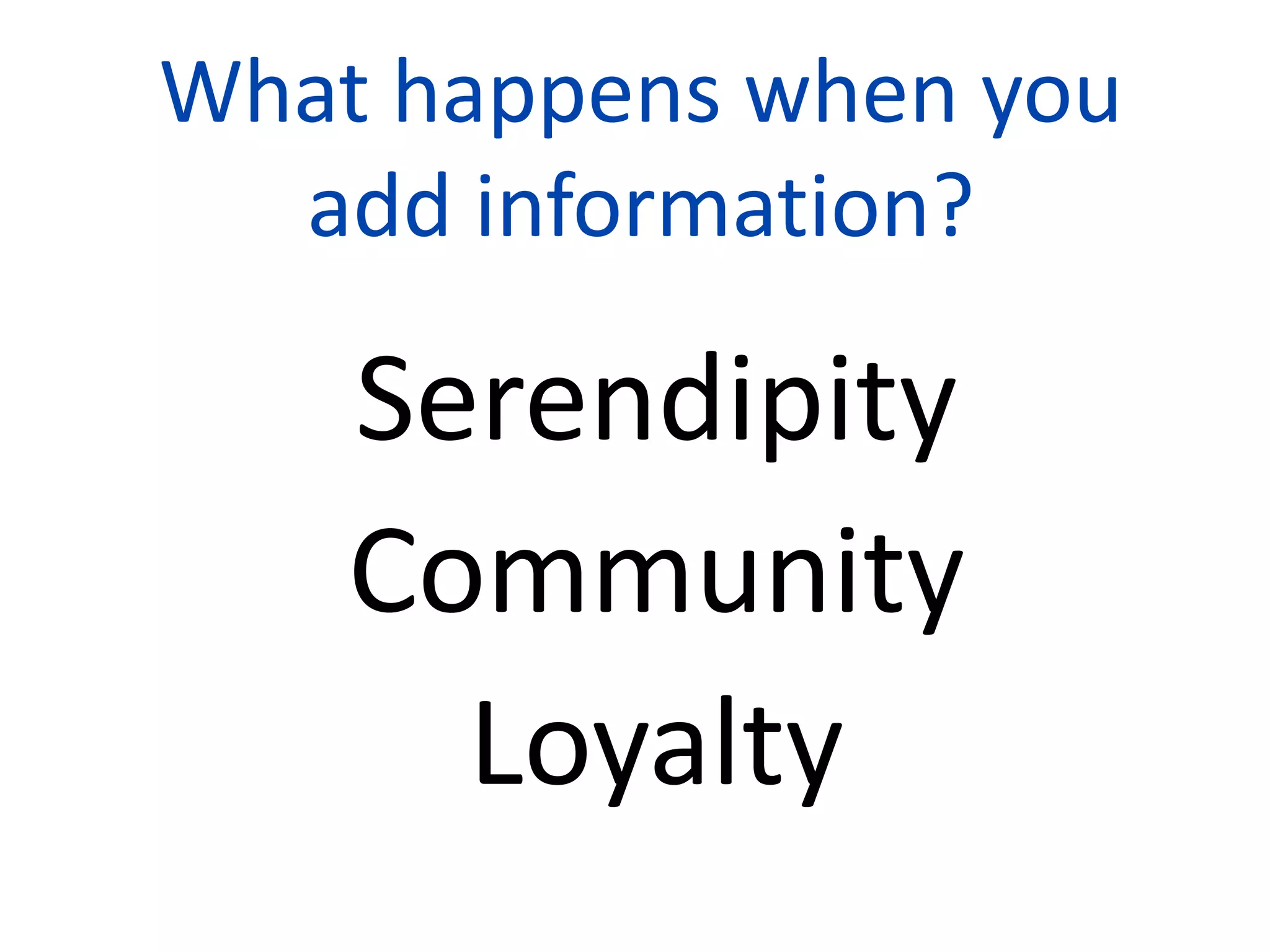 What happens when you add information?

Serendipity

Community

Loyalty